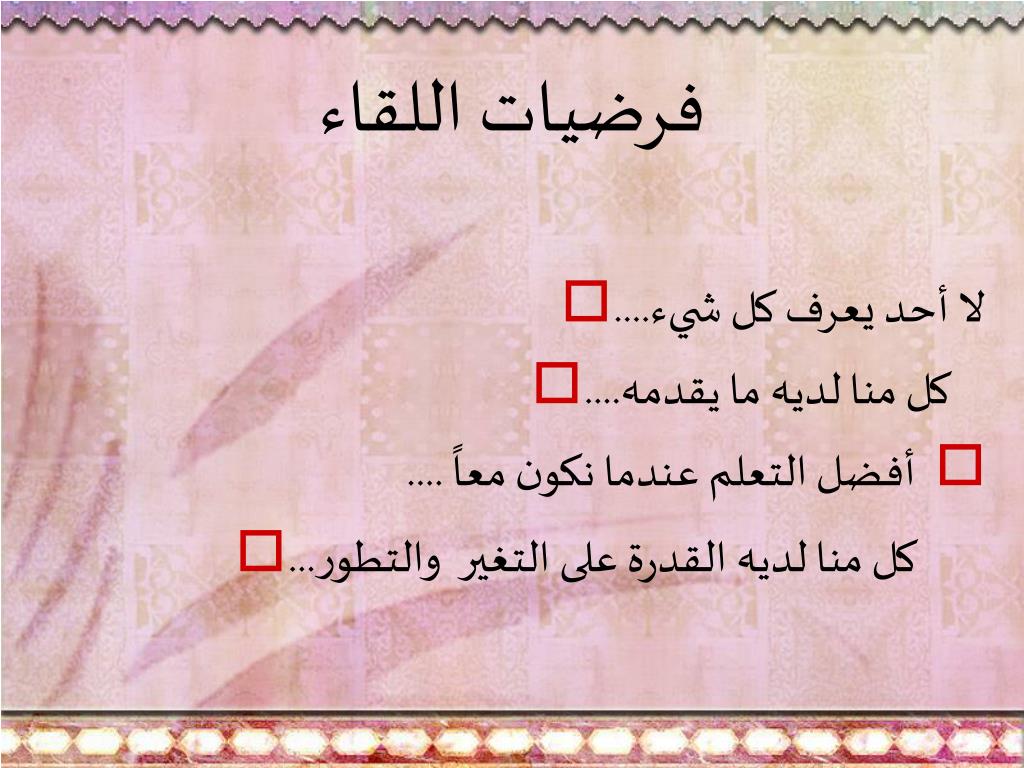 فرضيات اللقاء

لا أحد يعرف كل شيء....

كل منا لديه ما يقدمه....

أفضل التعلم عندما نكون معاً ....

كل منا لديه القدرة على التغير والتطور...